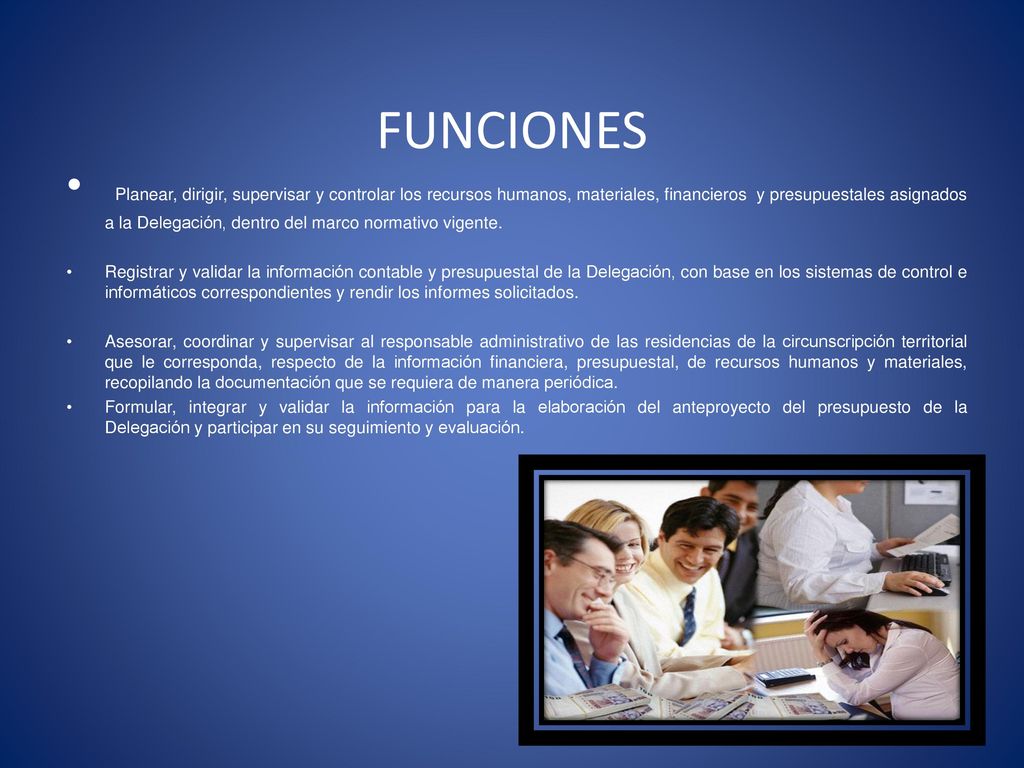 FUNCIONES

• Planear, dirigir, supervisar y controlar los recursos humanos, materiales, financieros y presupuestales asignados a la Delegación, dentro del marco normativo vigente.

• Registrar y validar la información contable y presupuestal de la Delegación, con base en los sistemas de control e informáticos correspondientes y rendir los informes solicitados.

• Asesorar, coordinar y supervisar al responsable administrativo de las residencias de la circunscripción territorial que le corresponda, respecto de la información financiera, presupuestal, de recursos humanos y materiales, recopilando la documentación que se requiera de manera periódica.

• Formular, integrar y validar la información para la elaboración del anteproyecto del presupuesto de la Delegación y participar en su seguimiento y evaluación.